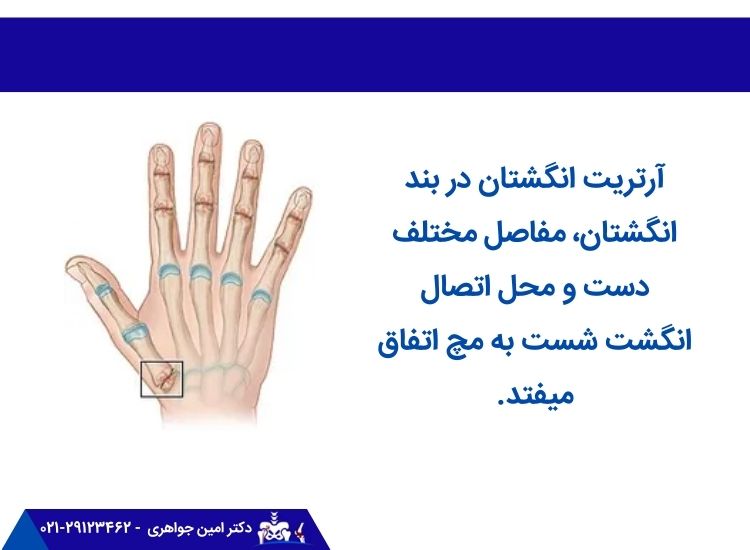 آرتریت انگشتان در بند انگشتان، مفاصل مختلف دست و محل اتصال انگشت شست به مچ اتفاق میفتد.

دکتر امین جواهری - ۰۲۱-۲۹۱۲۳۴۶۲